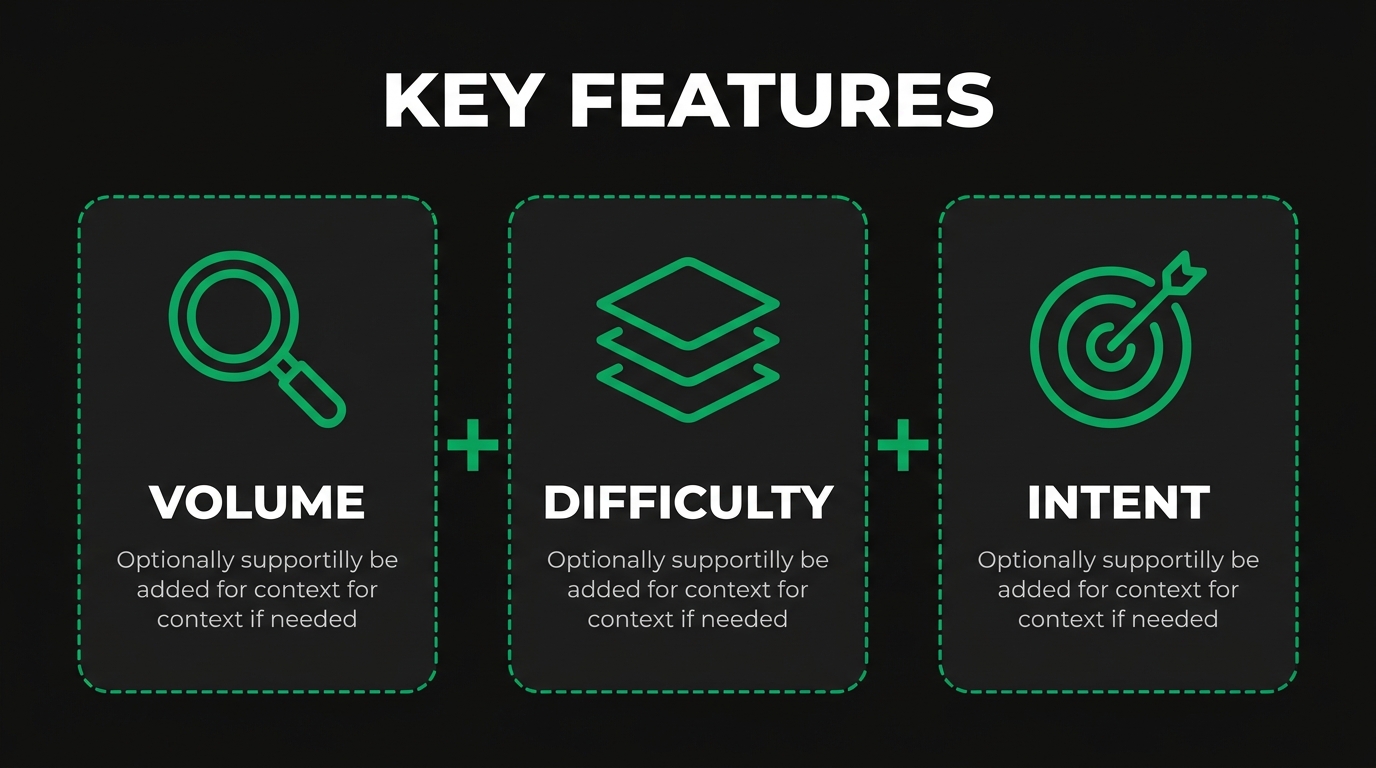 KEY FEATURES

VOLUME

Optionally supportilly be added for context for context if needed

+

DIFFICULTY

Optionally supportilly be added for context for context if needed

+

INTENT

Optionally supportilly be added for context for context if needed